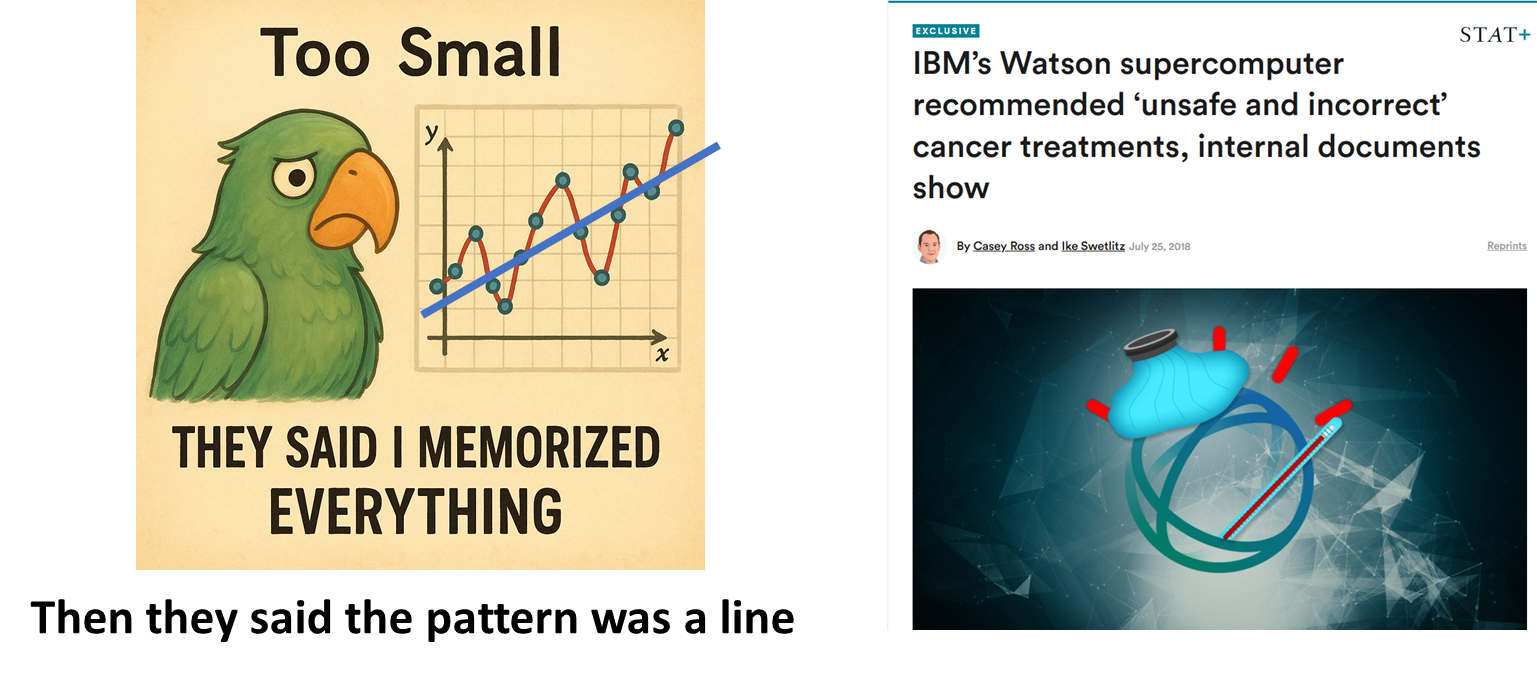 Too Small

y

x

THEY SAID I MEMORIZED EVERYTHING

Then they said the pattern was a line

EXCLUSIVE

STAT+

IBM's Watson supercomputer recommended 'unsafe and incorrect' cancer treatments, internal documents show

By Casey Ross and Ike Swetlitz July 25, 2018

Reprints